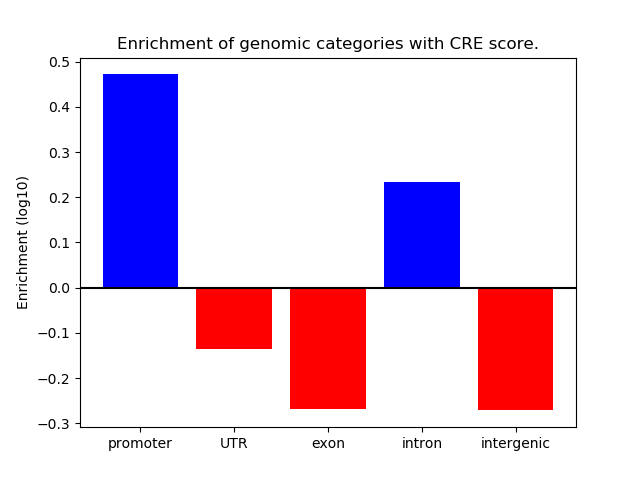 Enrichment of genomic categories with CRE score.

Enrichment (log10)

0.5
0.4
0.3
0.2
0.1
0.0
−0.1
−0.2
−0.3

promoter
UTR
exon
intron
intergenic